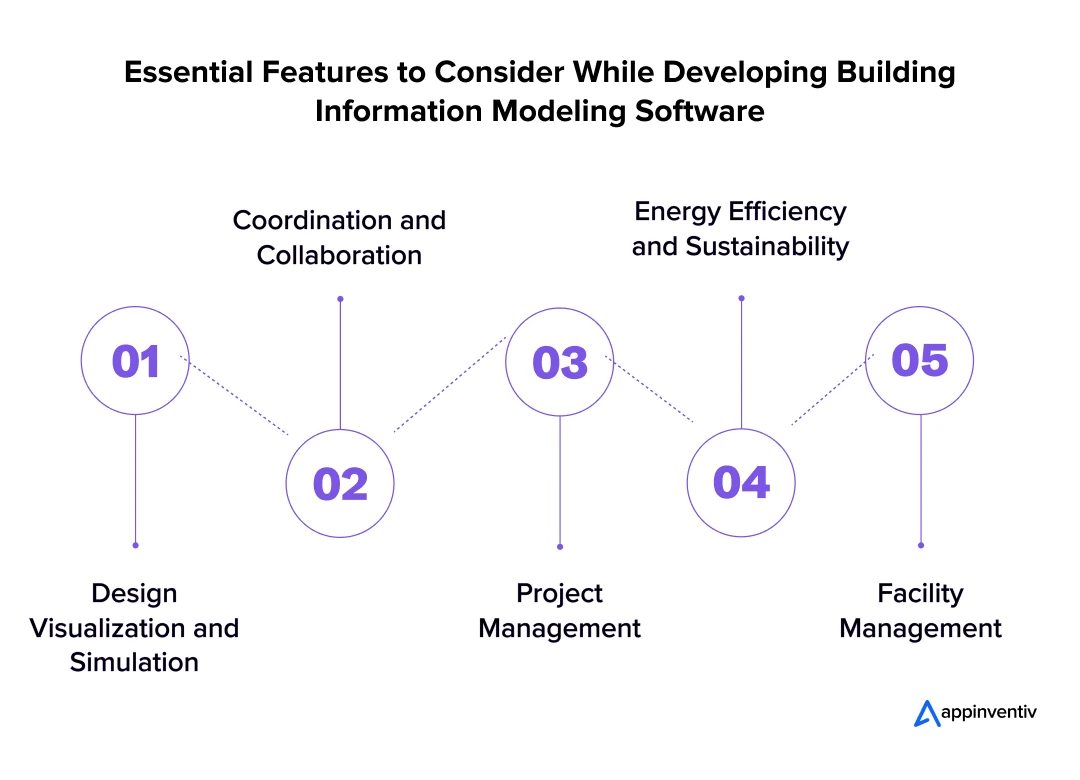 Essential Features to Consider While Developing Building Information Modeling Software

01

Design Visualization and Simulation

02

Coordination and Collaboration

03

Project Management

04

Energy Efficiency and Sustainability

05

Facility Management

appinventiv